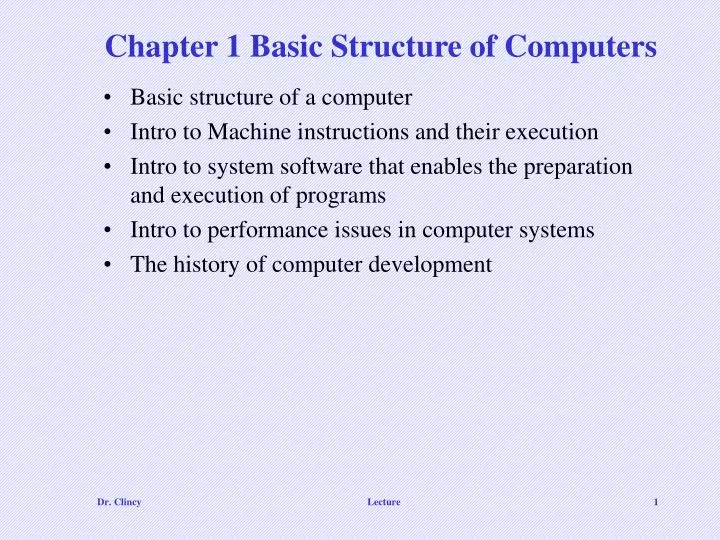 Chapter 1 Basic Structure of Computers

• Basic structure of a computer
• Intro to Machine instructions and their execution
• Intro to system software that enables the preparation and execution of programs
• Intro to performance issues in computer systems
• The history of computer development

Dr. Clincy
Lecture
1